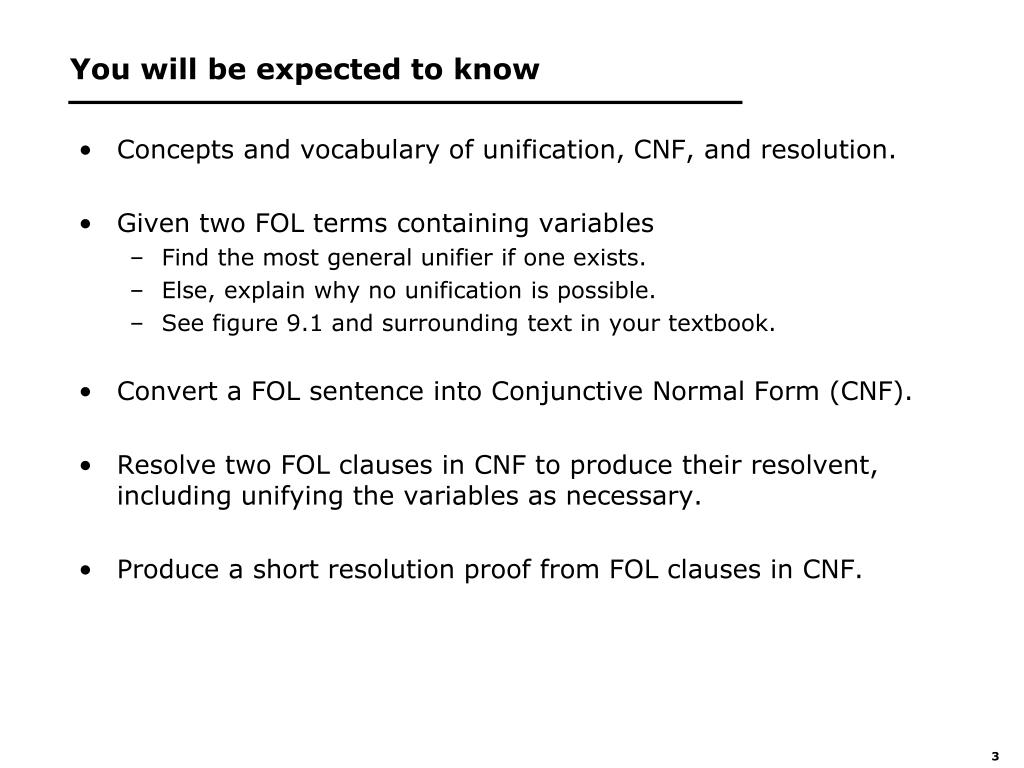 You will be expected to know

• Concepts and vocabulary of unification, CNF, and resolution.

• Given two FOL terms containing variables
– Find the most general unifier if one exists.
– Else, explain why no unification is possible.
– See figure 9.1 and surrounding text in your textbook.

• Convert a FOL sentence into Conjunctive Normal Form (CNF).

• Resolve two FOL clauses in CNF to produce their resolvent, including unifying the variables as necessary.

• Produce a short resolution proof from FOL clauses in CNF.

3